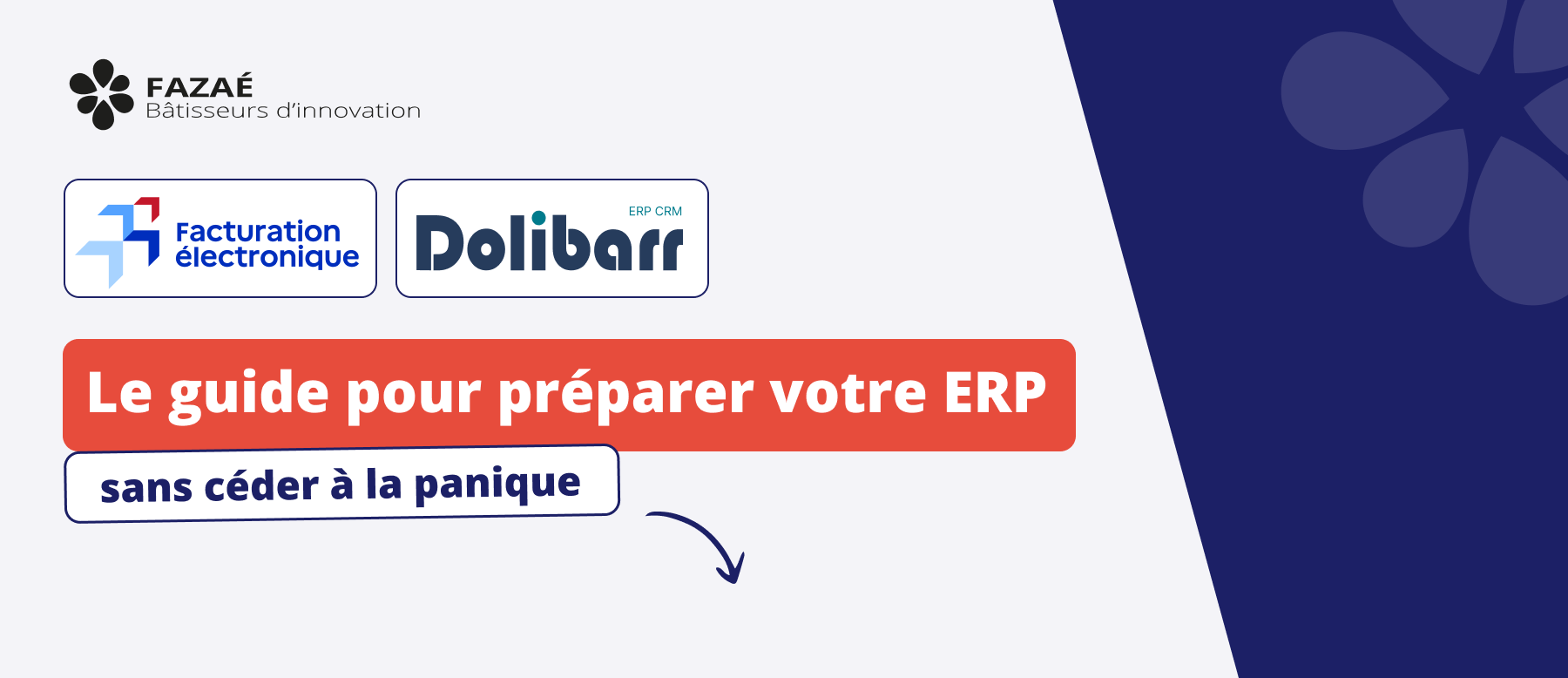 FAZAÉ
Bâtisseurs d'innovation

Facturation électronique

ERP CRM
Dolibarr

Le guide pour préparer votre ERP

sans céder à la panique